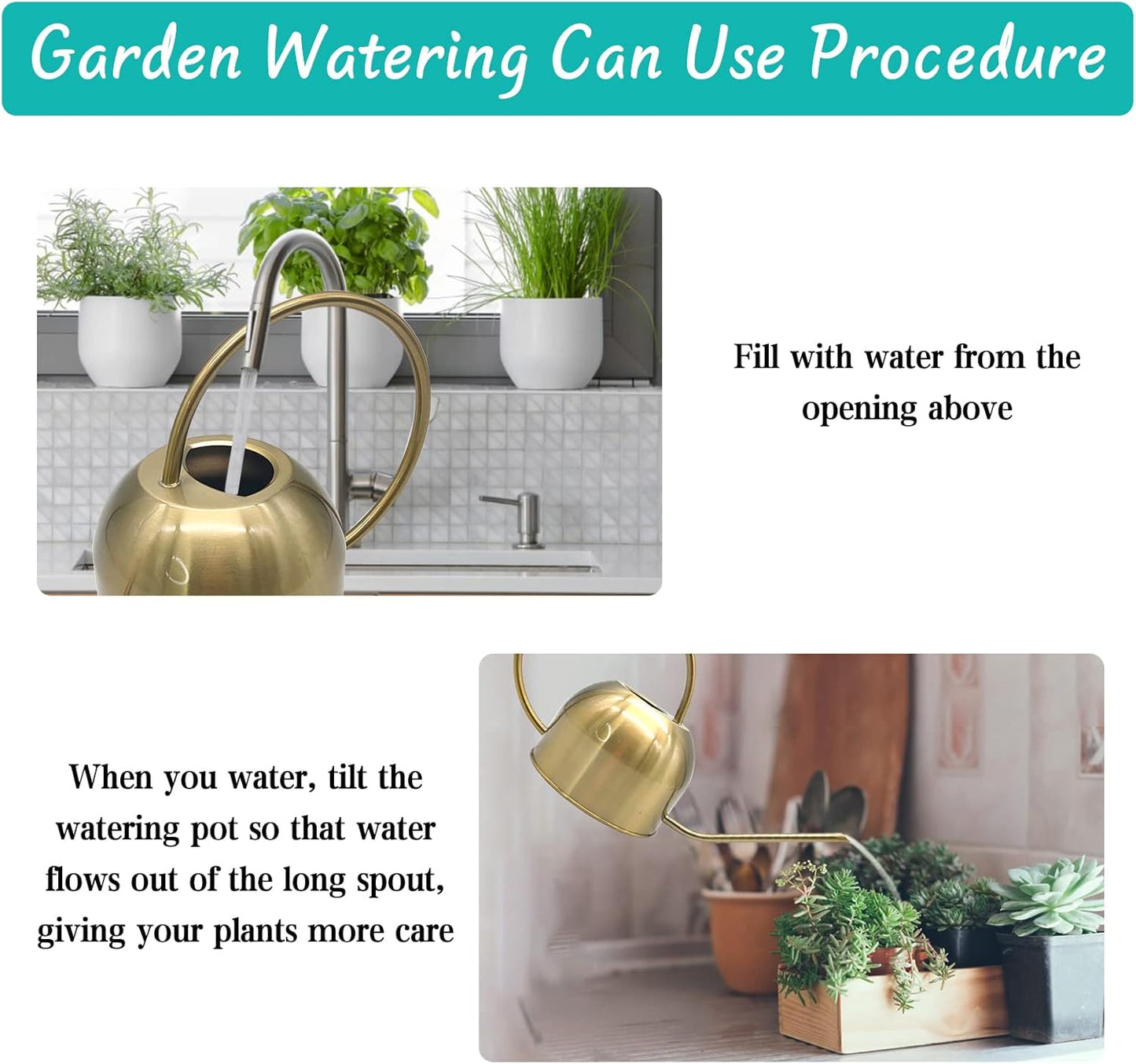 Garden Watering Can Use Procedure

Fill with water from the opening above

When you water, tilt the watering pot so that water flows out of the long spout, giving your plants more care